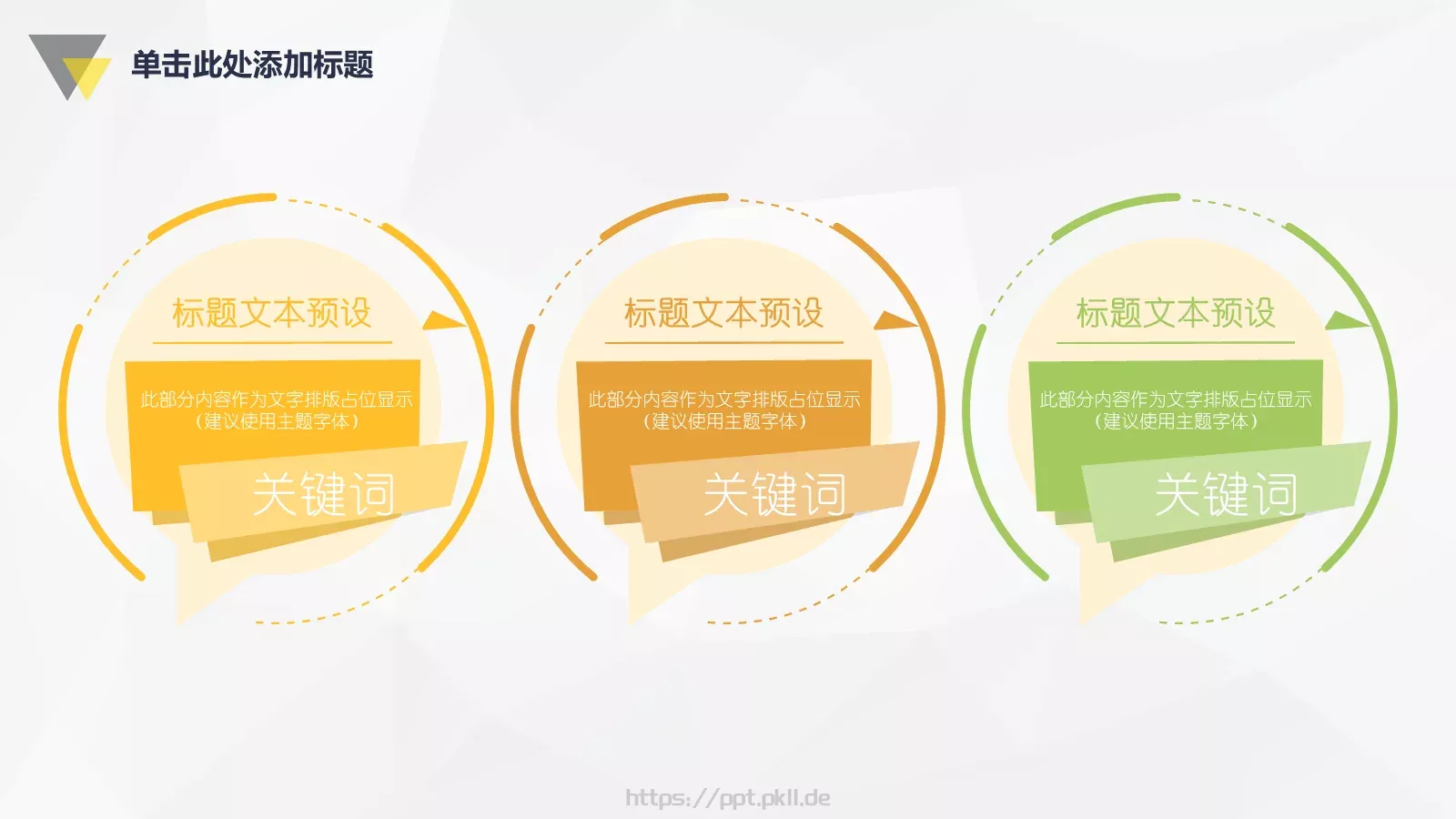 单击此处添加标题

标题文本预设

此部分内容作为文字排版占位显示（建议使用主题字体）

关键词

标题文本预设

此部分内容作为文字排版占位显示（建议使用主题字体）

关键词

标题文本预设

此部分内容作为文字排版占位显示（建议使用主题字体）

关键词

https://ppt.pkll.de